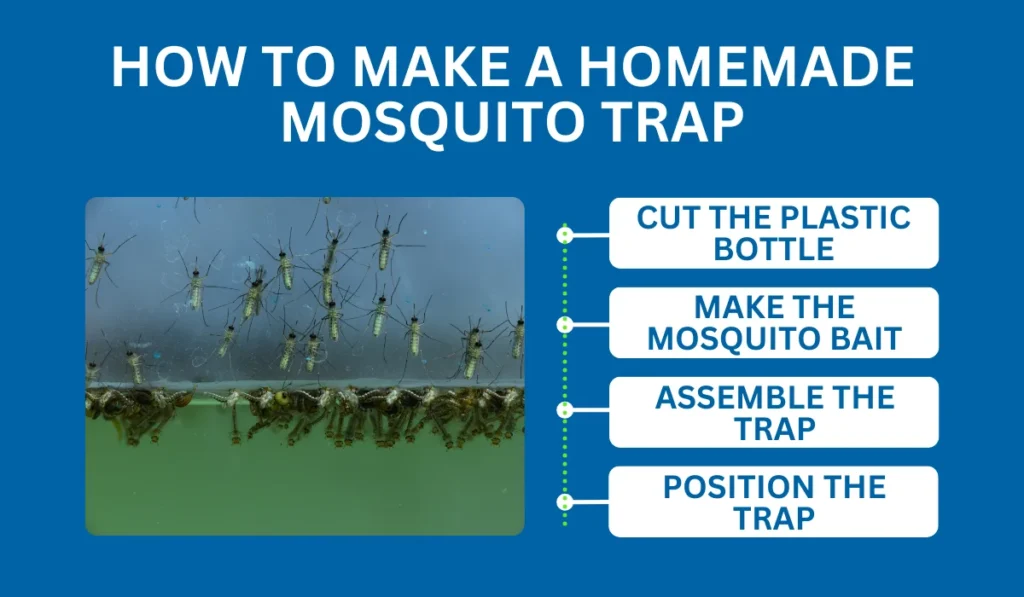 HOW TO MAKE A HOMEMADE MOSQUITO TRAP

CUT THE PLASTIC BOTTLE

MAKE THE MOSQUITO BAIT

ASSEMBLE THE TRAP

POSITION THE TRAP